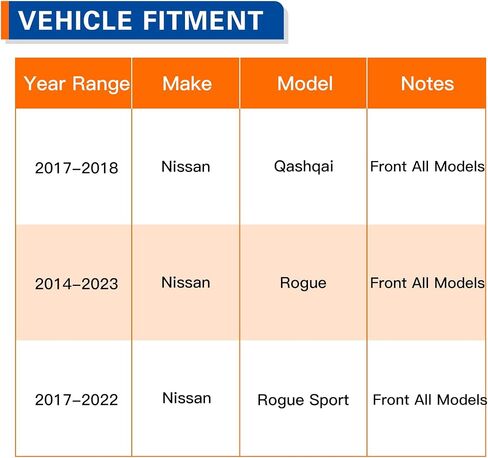 VEHICLE FITMENT

| Year Range | Make | Model | Notes |
|---|---|---|---|
| 2017-2018 | Nissan | Qashqai | Front All Models |
| 2014-2023 | Nissan | Rogue | Front All Models |
| 2017-2022 | Nissan | Rogue Sport | Front All Models |